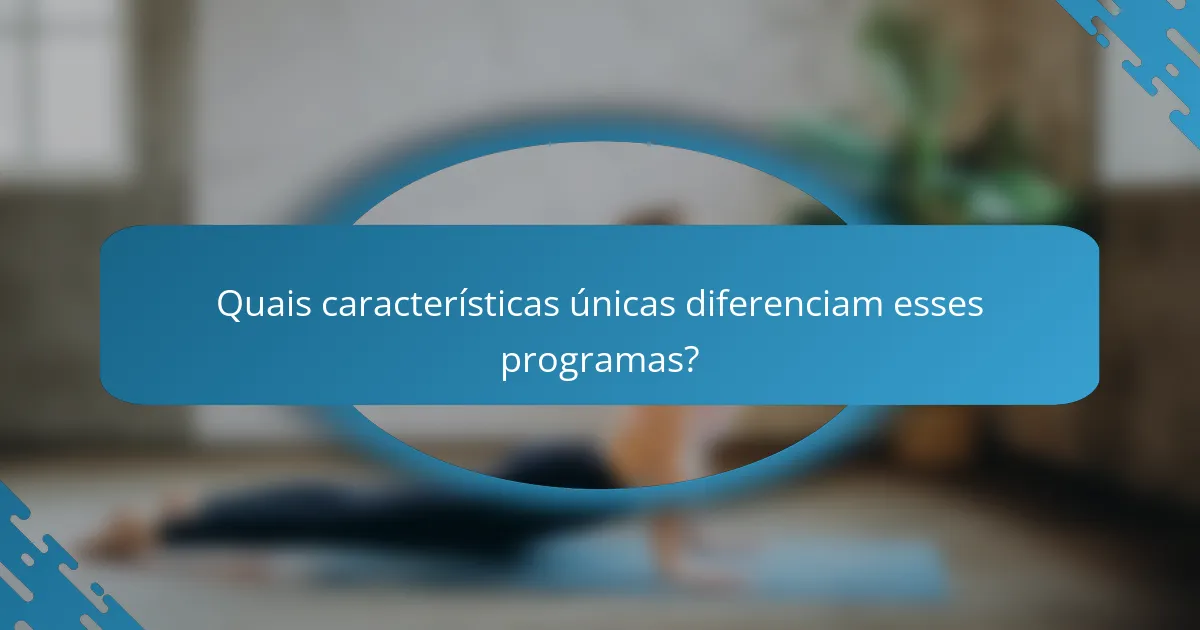 Quais características únicas diferenciam esses programas?